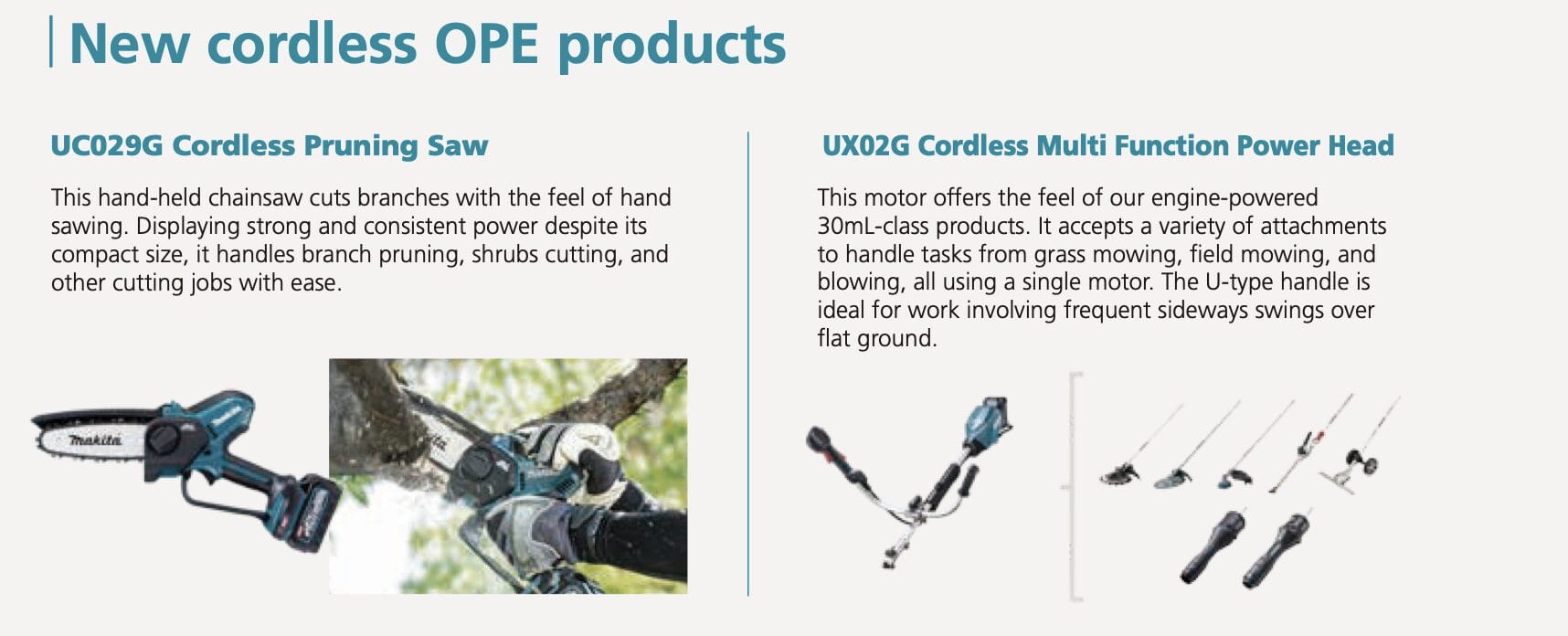 New cordless OPE products

UC029G Cordless Pruning Saw

This hand-held chainsaw cuts branches with the feel of hand sawing. Displaying strong and consistent power despite its compact size, it handles branch pruning, shrubs cutting, and other cutting jobs with ease.

makita

UX02G Cordless Multi Function Power Head

This motor offers the feel of our engine-powered 30mL-class products. It accepts a variety of attachments to handle tasks from grass mowing, field mowing, and blowing, all using a single motor. The U-type handle is ideal for work involving frequent sideways swings over flat ground.